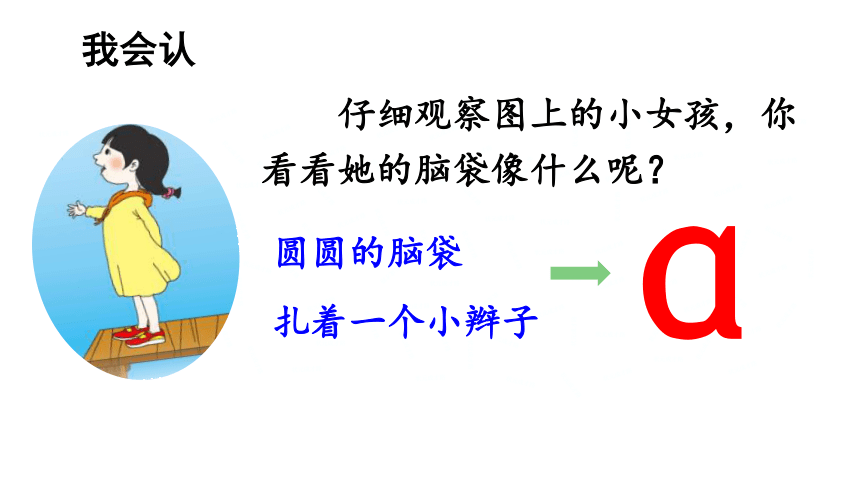 我会认

仔细观察图上的小女孩，你看看她的脑袋像什么呢？

圆圆的脑袋
扎着一个小辫子

ɑ